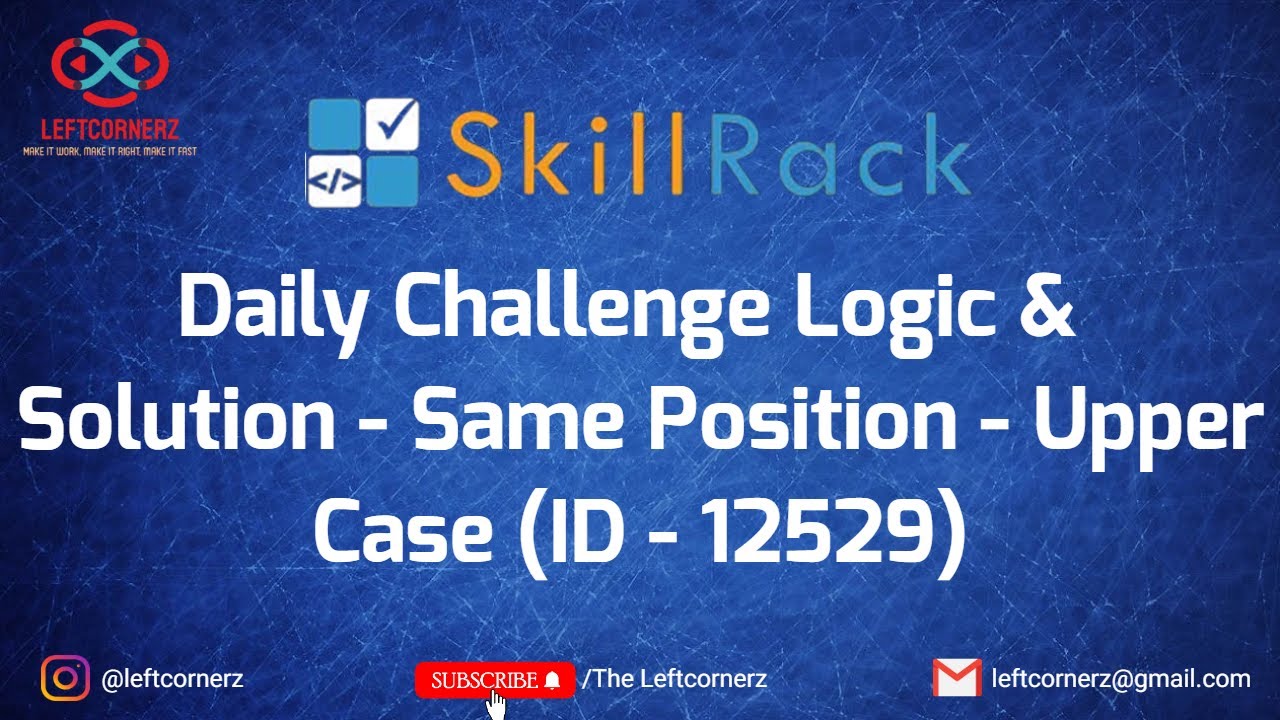 LEFTCORNERZ
MAKE IT WORK, MAKE IT RIGHT, MAKE IT FAST

</> SkillRack

Daily Challenge Logic & Solution - Same Position - Upper Case (ID - 12529)

@leftcornerz

SUBSCRIBE /The Leftcornerz

leftcornerz@gmail.com